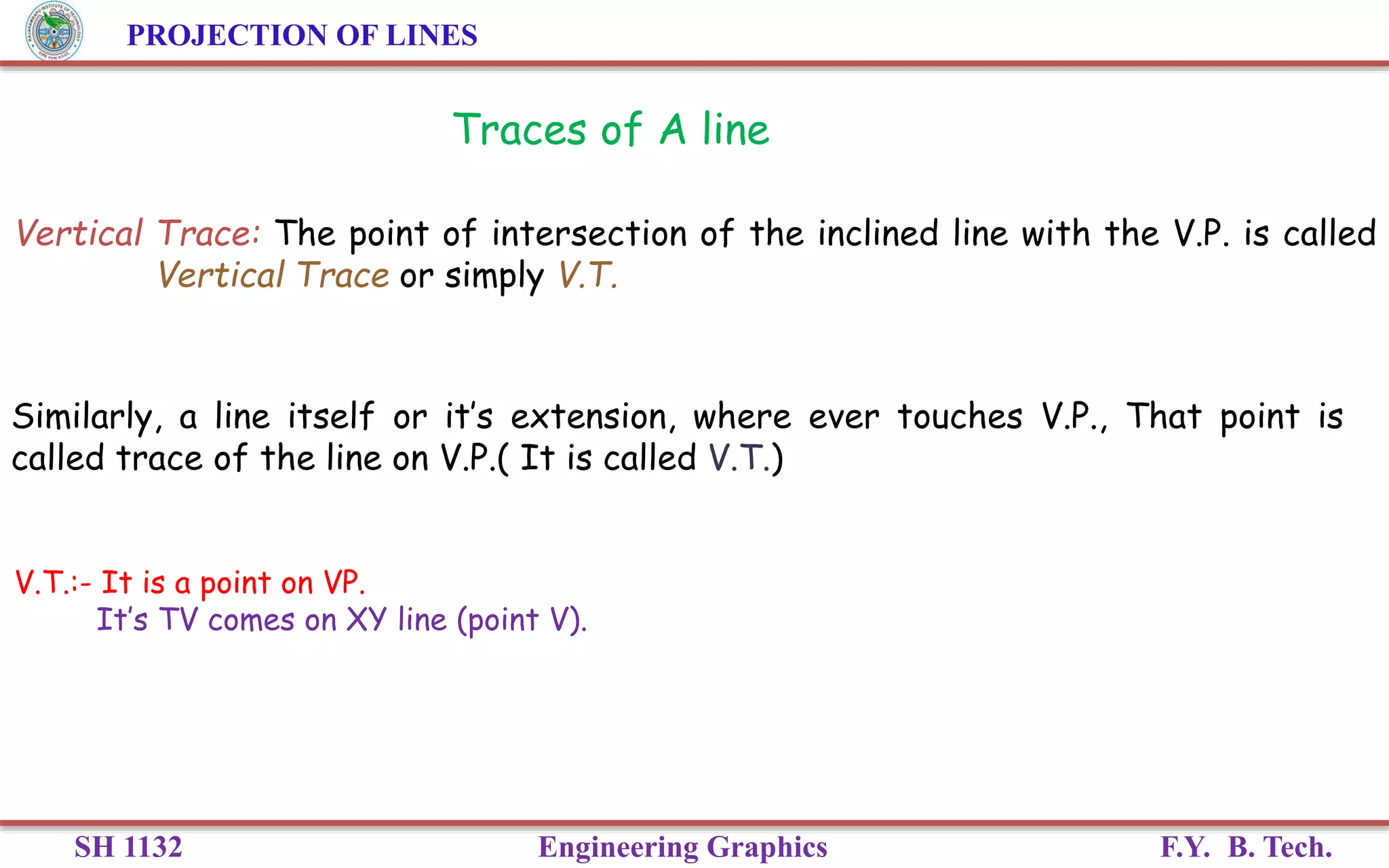 PROJECTION OF LINES

Traces of A line

Vertical Trace: The point of intersection of the inclined line with the V.P. is called Vertical Trace or simply V.T.

Similarly, a line itself or it's extension, where ever touches V.P., That point is called trace of the line on V.P.( It is called V.T.)

V.T.:- It is a point on VP.
It's TV comes on XY line (point V).

SH 1132 Engineering Graphics F.Y. B. Tech.